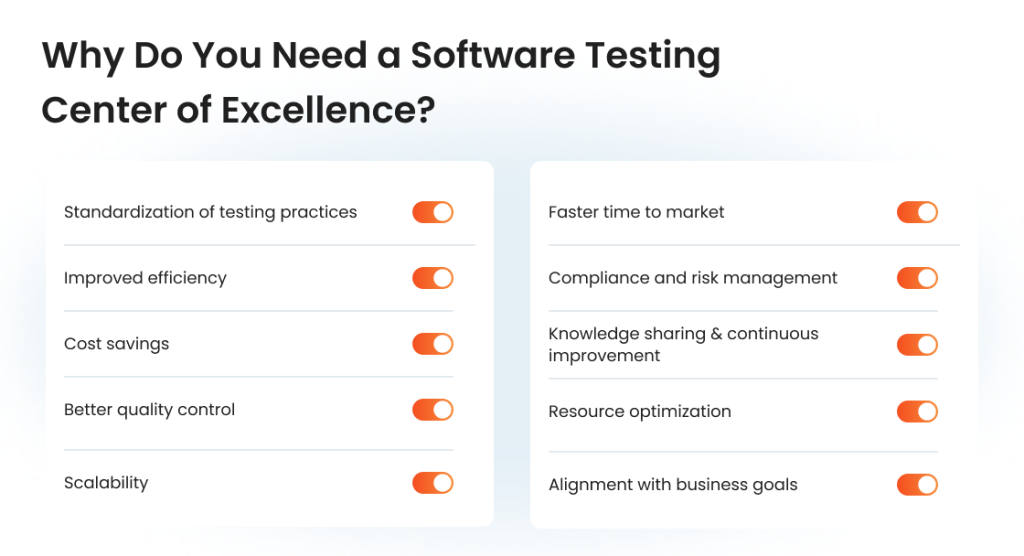 Why Do You Need a Software Testing Center of Excellence?

Standardization of testing practices

Improved efficiency

Cost savings

Better quality control

Scalability

Faster time to market

Compliance and risk management

Knowledge sharing & continuous improvement

Resource optimization

Alignment with business goals